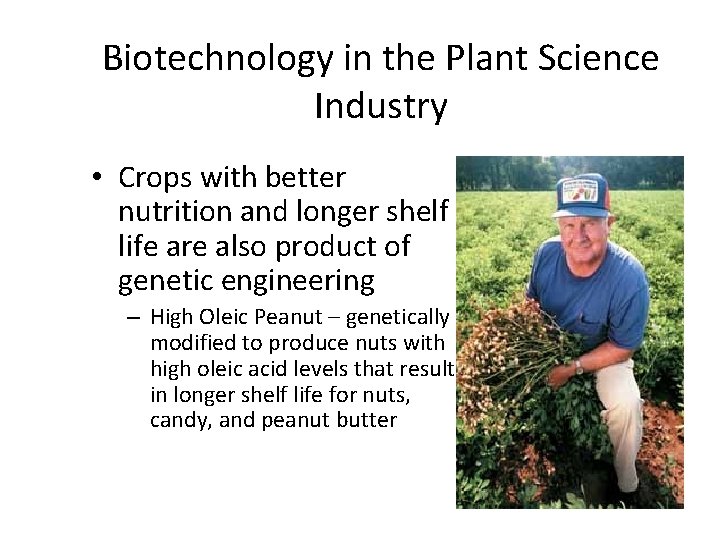 Biotechnology in the Plant Science Industry

• Crops with better nutrition and longer shelf life are also product of genetic engineering

– High Oleic Peanut – genetically modified to produce nuts with high oleic acid levels that result in longer shelf life for nuts, candy, and peanut butter